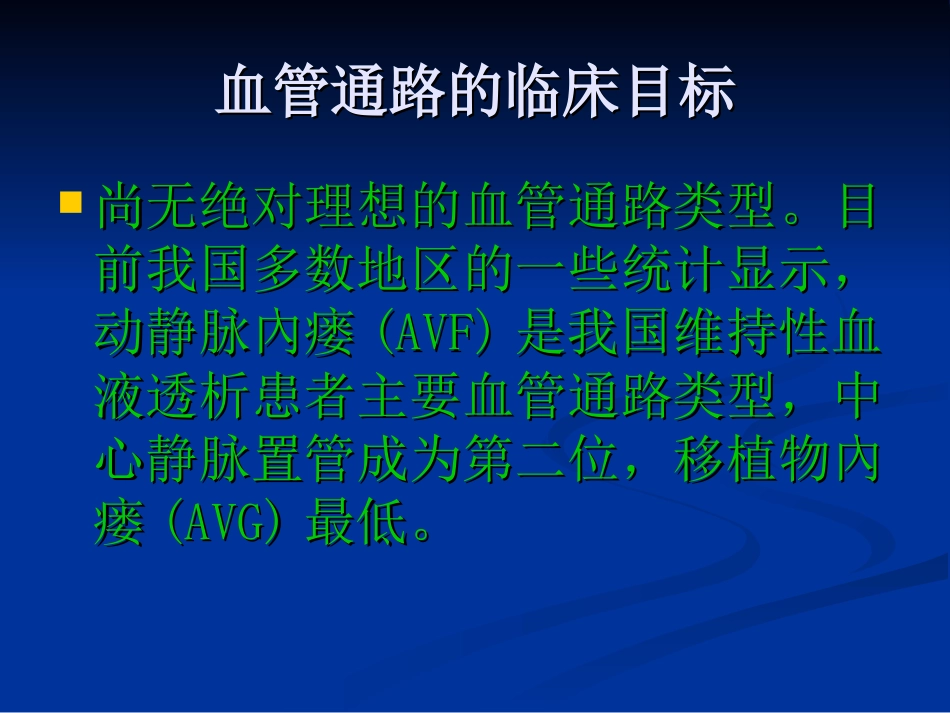 血管通路的临床目标

尚无绝对理想的血管通路类型。目前我国多数地区的一些统计显示，动静脉内瘘（AVF）是我国维持性血液透析患者主要血管通路类型，中心静脉置管成为第二位，移植物内瘘（AVG）最低。